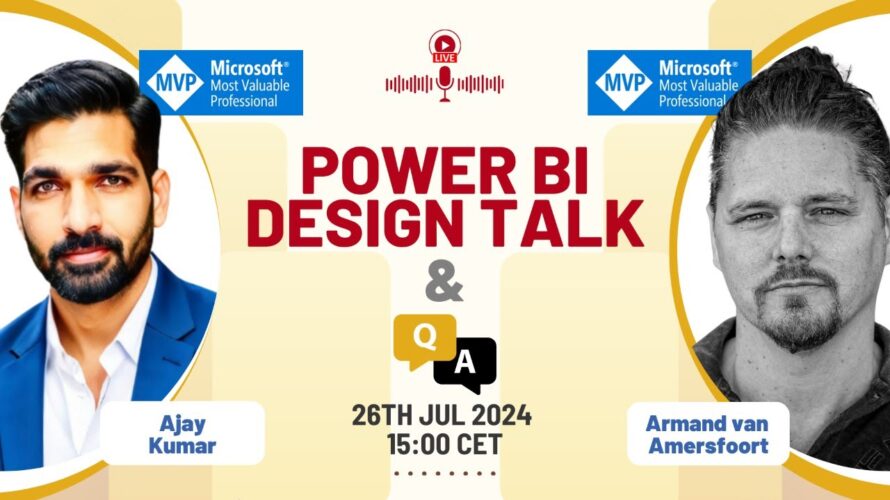 MVP Microsoft® Most Valuable Professional

LIVE

MVP Microsoft® Most Valuable Professional

POWER BI DESIGN TALK

&

Q

A

26TH JUL 2024
15:00 CET

Ajay Kumar

Armand van Amersfoort